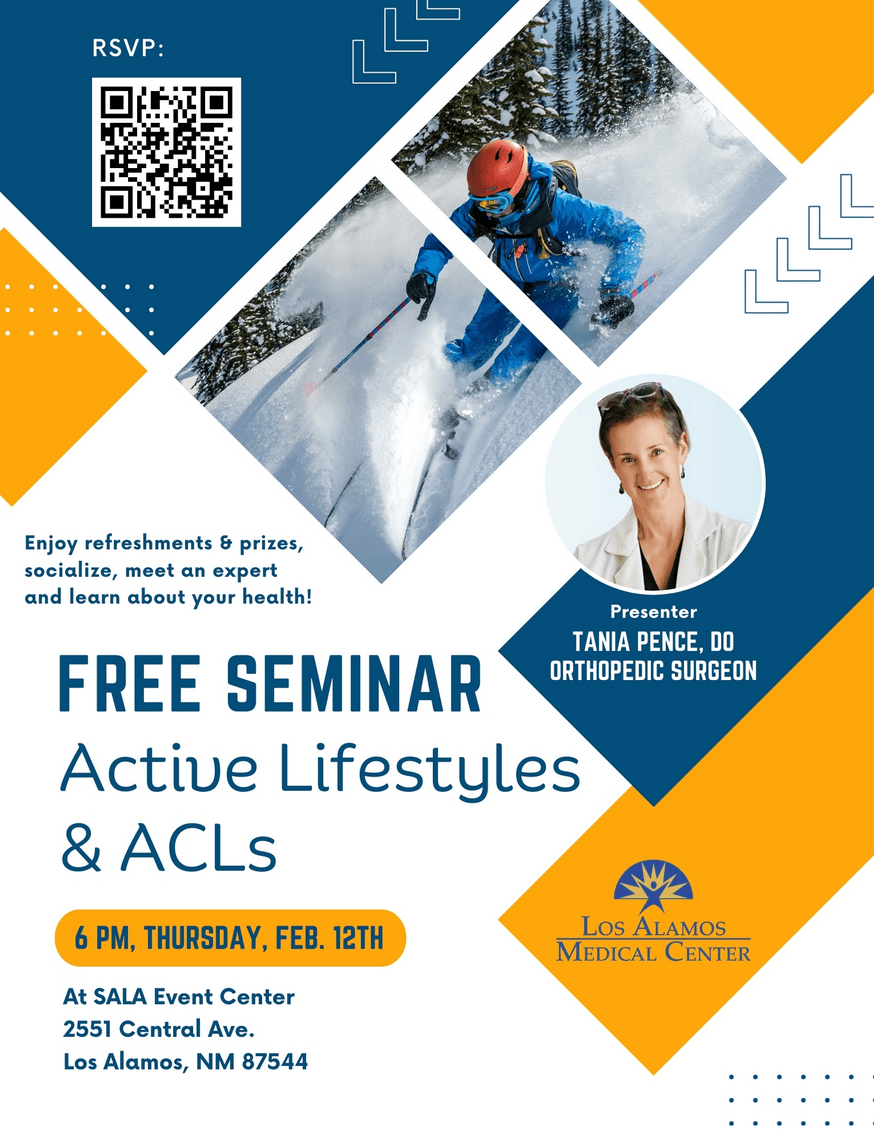 RSVP:

Enjoy refreshments & prizes, socialize, meet an expert and learn about your health!

Presenter
TANIA PENCE, DO
ORTHOPEDIC SURGEON

FREE SEMINAR
Active Lifestyles & ACLs

6 PM, THURSDAY, FEB. 12TH

At SALA Event Center
2551 Central Ave.
Los Alamos, NM 87544

LOS ALAMOS
MEDICAL CENTER